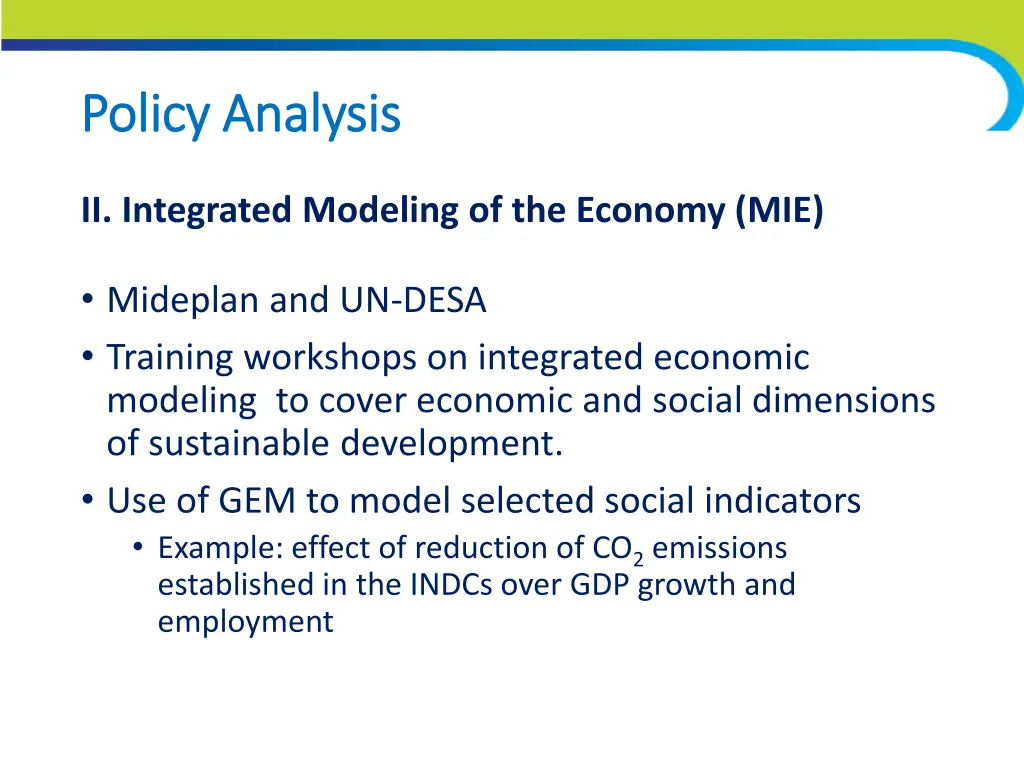 Policy Analysis

II. Integrated Modeling of the Economy (MIE)

• Mideplan and UN-DESA
• Training workshops on integrated economic modeling  to cover economic and social dimensions of sustainable development.
• Use of GEM to model selected social indicators
  • Example: effect of reduction of $CO_2$ emissions established in the INDCs over GDP growth and employment